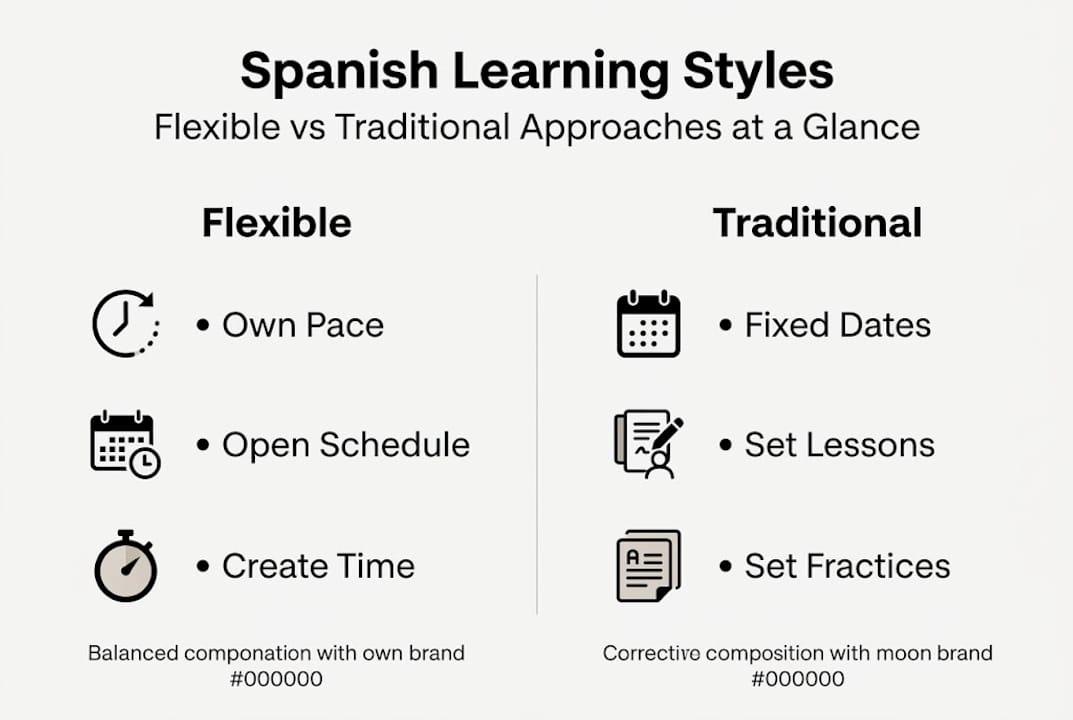 Spanish Learning Styles

Flexible vs Traditional Approaches at a Glance

Flexible

• Own Pace

• Open Schedule

• Create Time

Balanced componation with own brand #000000

Traditional

• Fixed Dates

• Set Lessons

• Set Fractices

Corrective composition with moon brand #000000